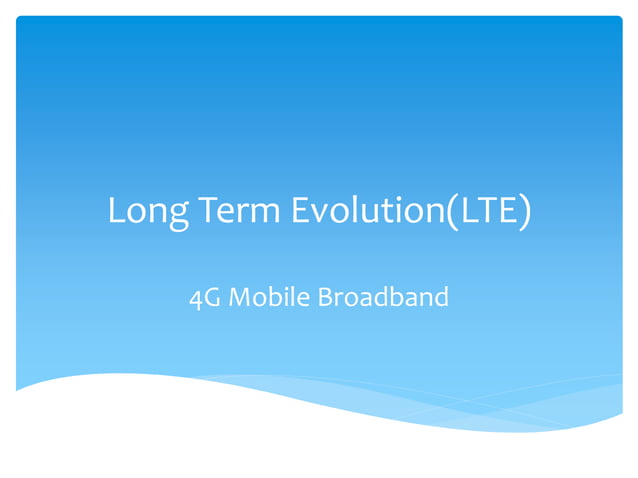 Long Term Evolution(LTE)

4G Mobile Broadband